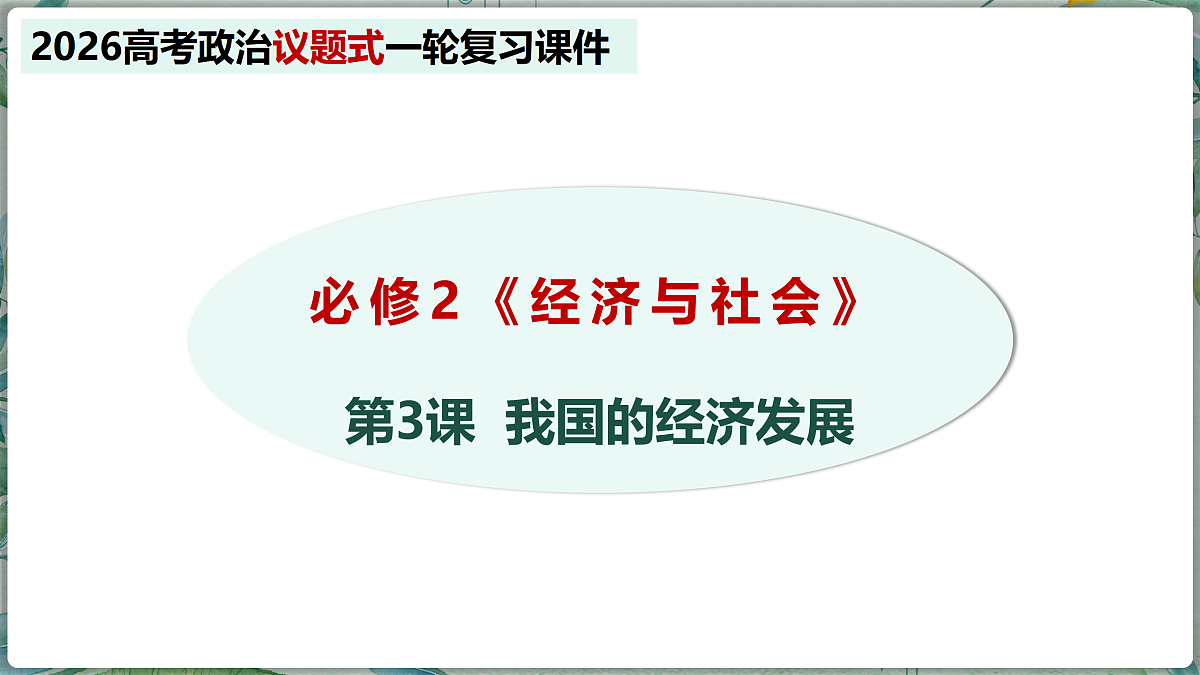 2026高考政治议题式一轮复习课件

必修2《经济与社会》

第3课 我国的经济发展